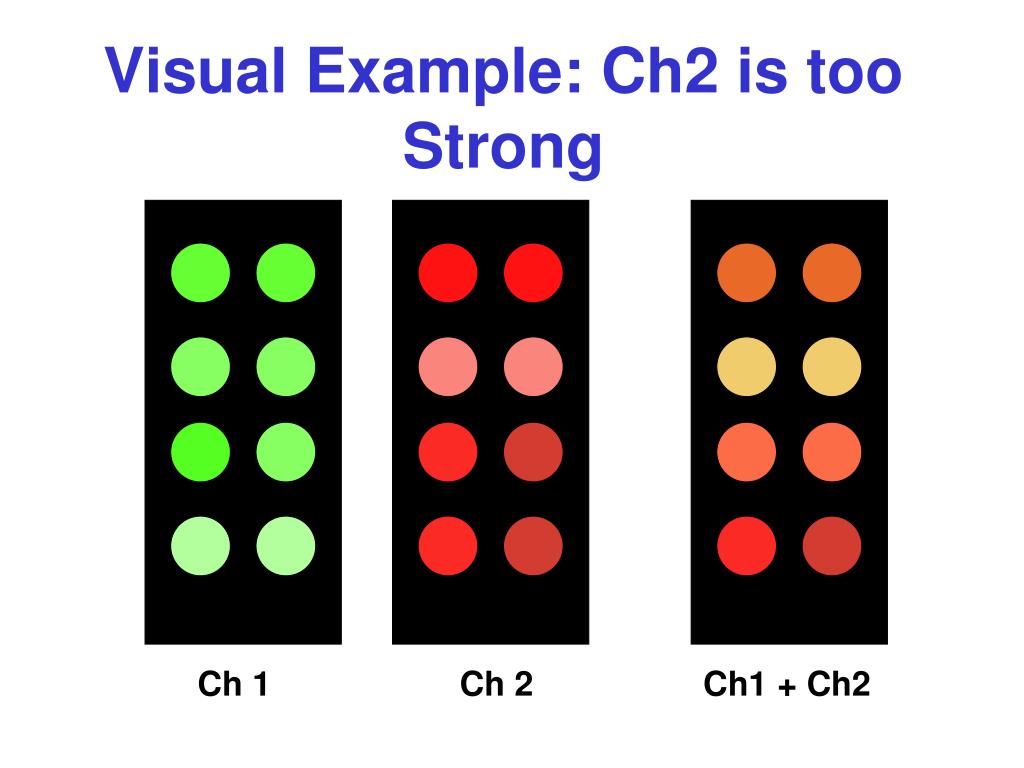 Visual Example: Ch2 is too Strong

Ch 1

Ch 2

Ch1 + Ch2